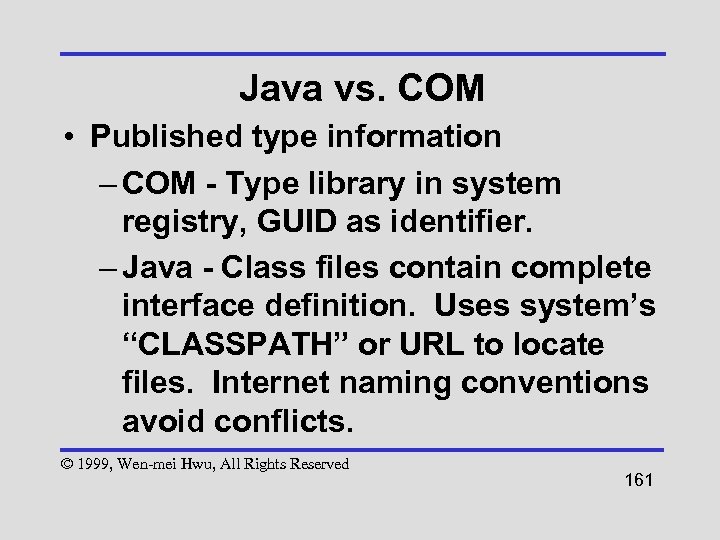 Java vs. COM

• Published type information

– COM - Type library in system registry, GUID as identifier.

– Java - Class files contain complete interface definition. Uses system’s “CLASSPATH” or URL to locate files. Internet naming conventions avoid conflicts.

© 1999, Wen-mei Hwu, All Rights Reserved

161